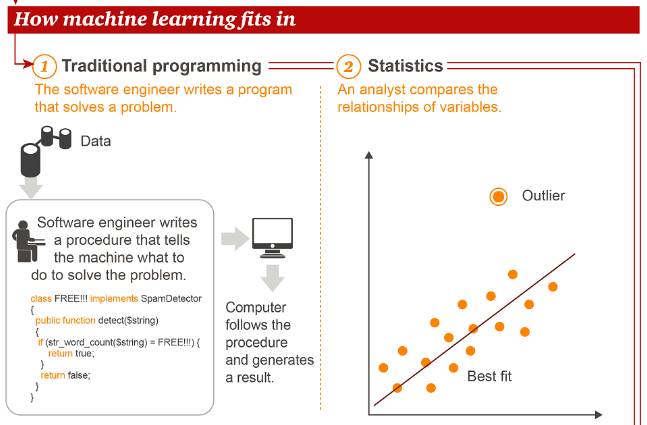 How machine learning fits in

1 Traditional programming

The software engineer writes a program that solves a problem.

Data

Software engineer writes a procedure that tells the machine what to do to solve the problem.

class FREE!!! implements SpamDetector
{
public function detect($string)
{
if (str_word_count($string) = FREE!!!) {
return true;
}
return false;
}
}

Computer follows the procedure and generates a result.

2 Statistics

An analyst compares the relationships of variables.

Outlier

Best fit